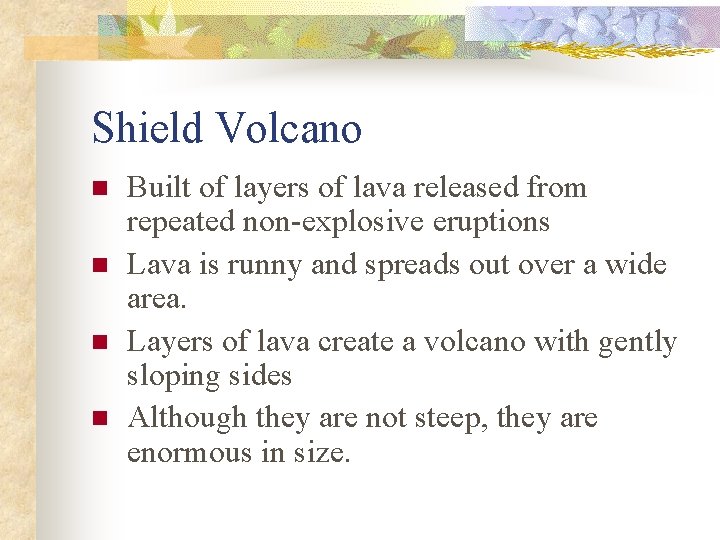 Shield Volcano

- Built of layers of lava released from repeated non-explosive eruptions
- Lava is runny and spreads out over a wide area.
- Layers of lava create a volcano with gently sloping sides
- Although they are not steep, they are enormous in size.